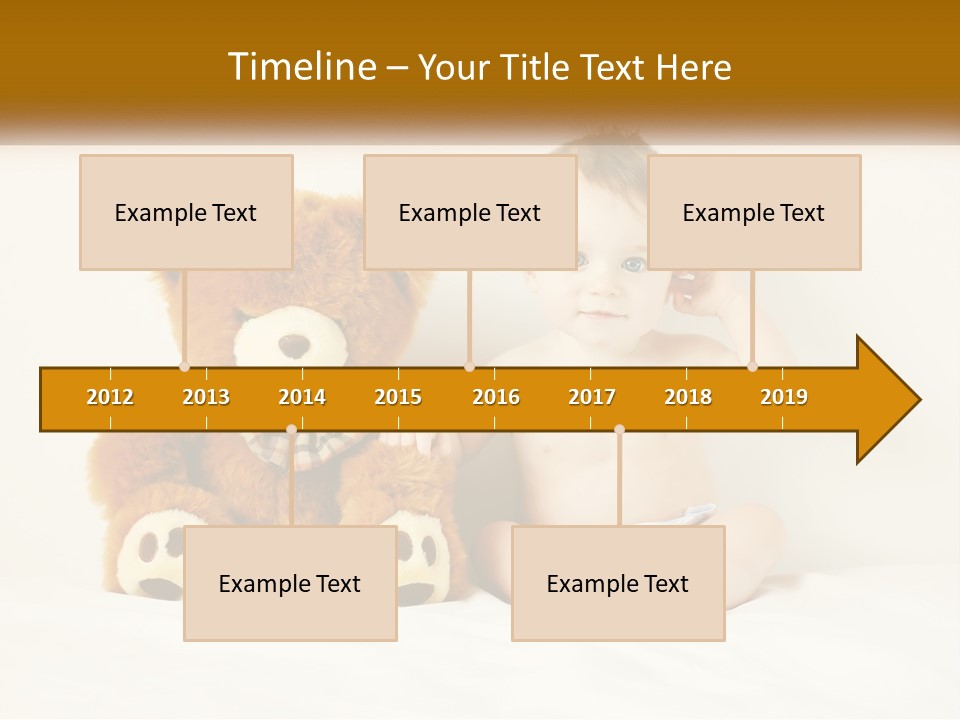 Timeline – Your Title Text Here

Example Text

Example Text

Example Text

2012 2013 2014 2015 2016 2017 2018 2019

Example Text

Example Text